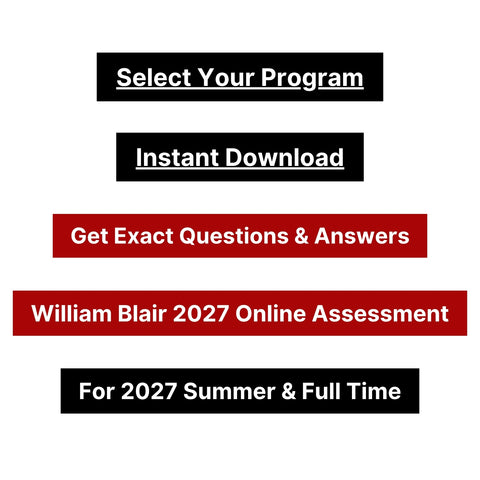 Select Your Program

Instant Download

Get Exact Questions & Answers

William Blair 2027 Online Assessment

For 2027 Summer & Full Time